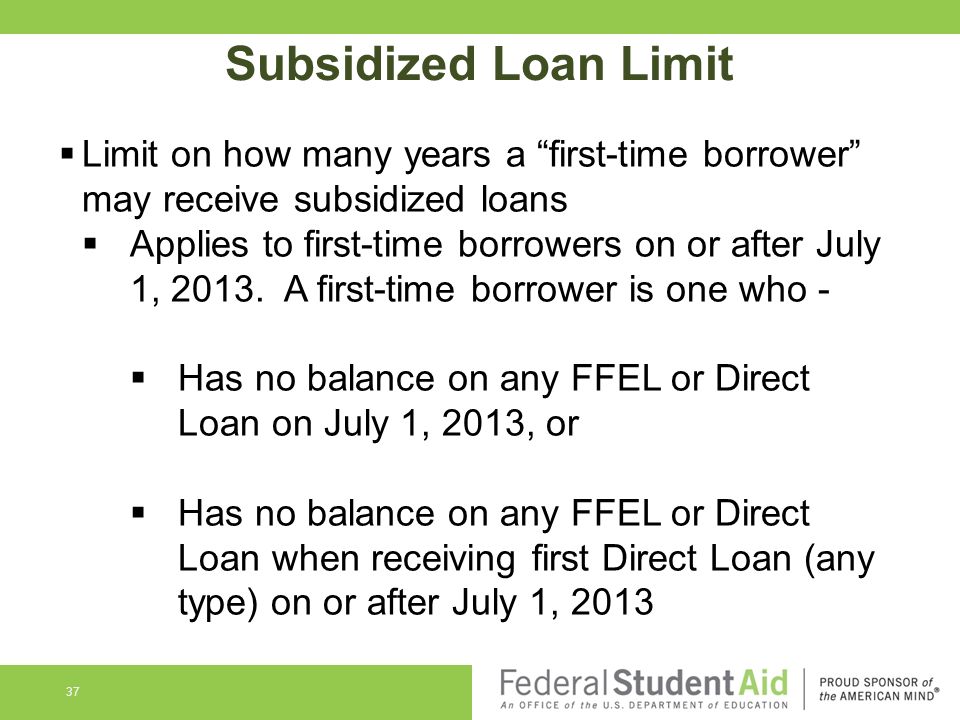 Subsidized Loan Limit

▪ Limit on how many years a “first-time borrower” may receive subsidized loans

▪ Applies to first-time borrowers on or after July 1, 2013. A first-time borrower is one who -

▪ Has no balance on any FFEL or Direct Loan on July 1, 2013, or

▪ Has no balance on any FFEL or Direct Loan when receiving first Direct Loan (any type) on or after July 1, 2013

37

Federal Student Aid
An OFFICE of the U.S. DEPARTMENT of EDUCATION

PROUD SPONSOR of the AMERICAN MIND®